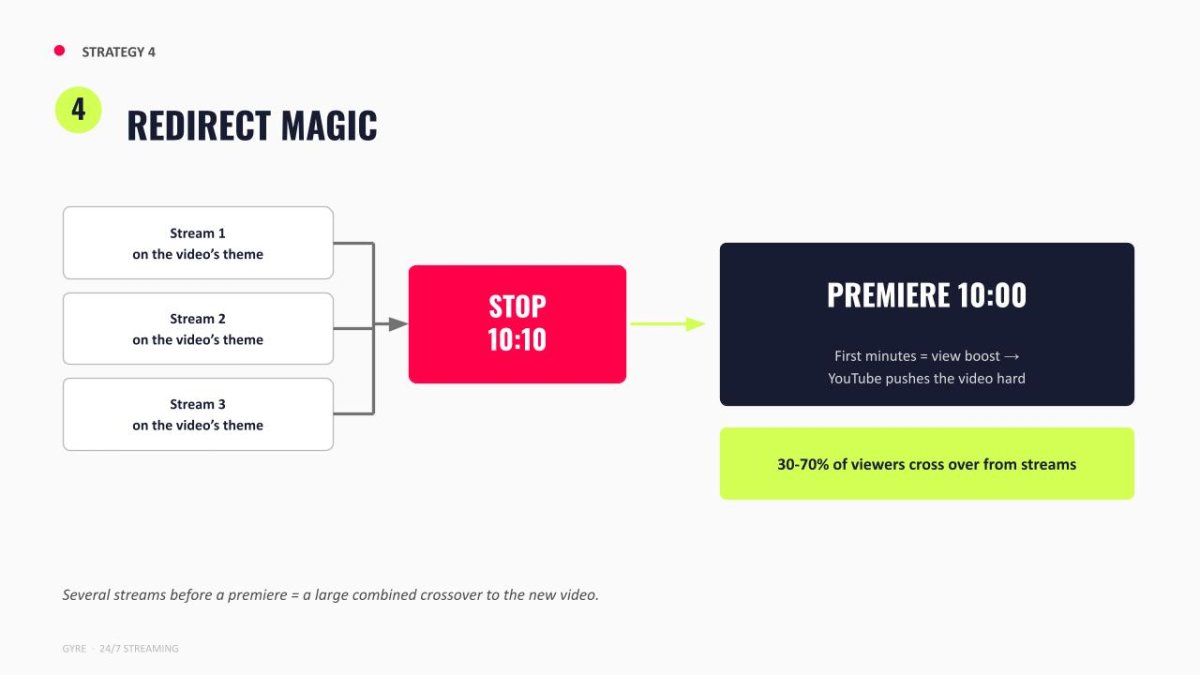 STRATEGY 4

4

REDIRECT MAGIC

Stream 1
on the video's theme

Stream 2
on the video's theme

Stream 3
on the video's theme

STOP
10:10

PREMIERE 10:00

First minutes = view boost →
YouTube pushes the video hard

30-70% of viewers cross over from streams

Several streams before a premiere = a large combined crossover to the new video.

GYRE · 24/7 STREAMING